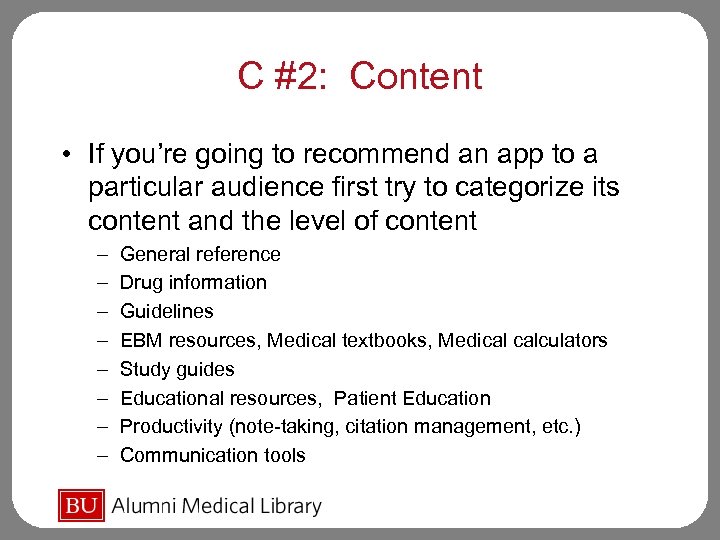 C #2: Content

• If you're going to recommend an app to a particular audience first try to categorize its content and the level of content

– General reference
– Drug information
– Guidelines
– EBM resources, Medical textbooks, Medical calculators
– Study guides
– Educational resources, Patient Education
– Productivity (note-taking, citation management, etc.)
– Communication tools

BU Alumni Medical Library